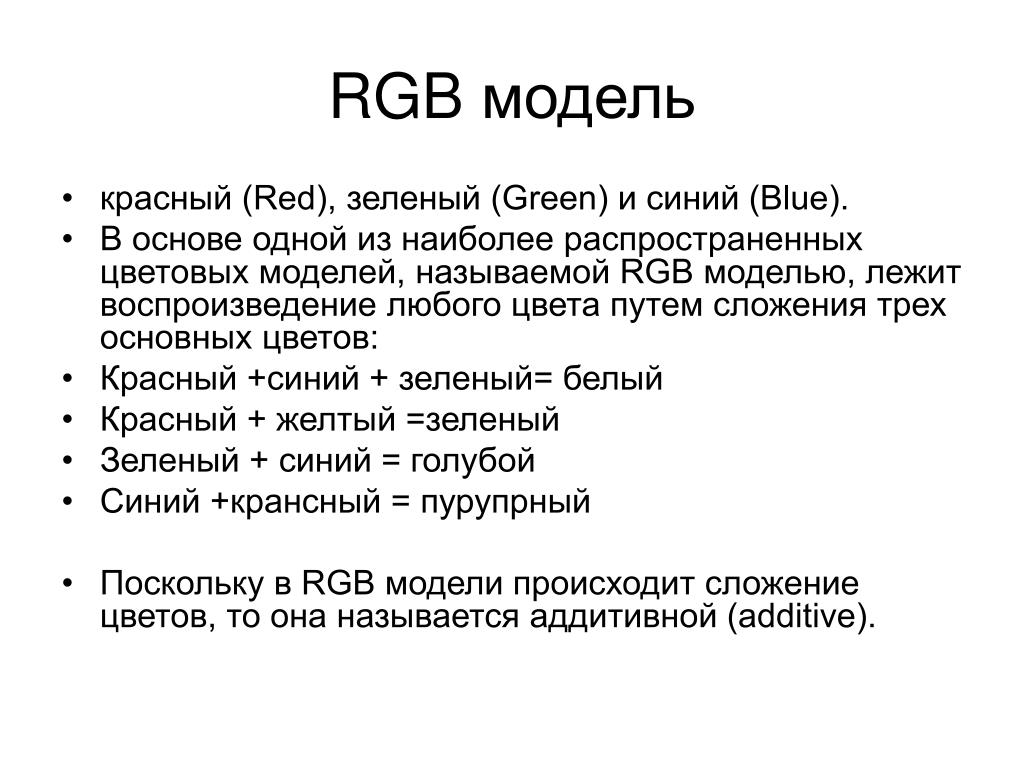 RGB модель

• красный (Red), зеленый (Green) и синий (Blue).
• В основе одной из наиболее распространенных цветовых моделей, называемой RGB моделью, лежит воспроизведение любого цвета путем сложения трех основных цветов:
• Красный +синий + зеленый= белый
• Красный + желтый =зеленый
• Зеленый + синий = голубой
• Синий +крансный = пурупрный

• Поскольку в RGB модели происходит сложение цветов, то она называется аддитивной (additive).